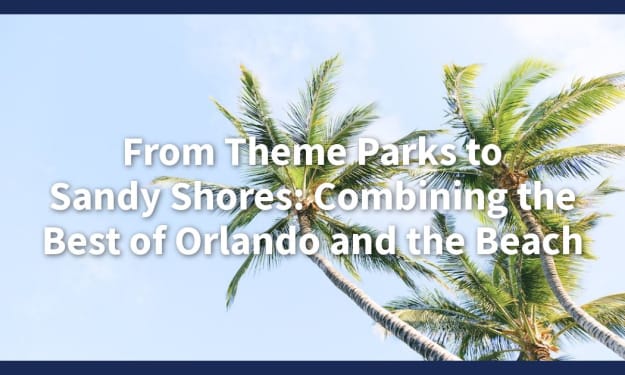 From Theme Parks to Sandy Shores: Combining the Best of Orlando and the Beach